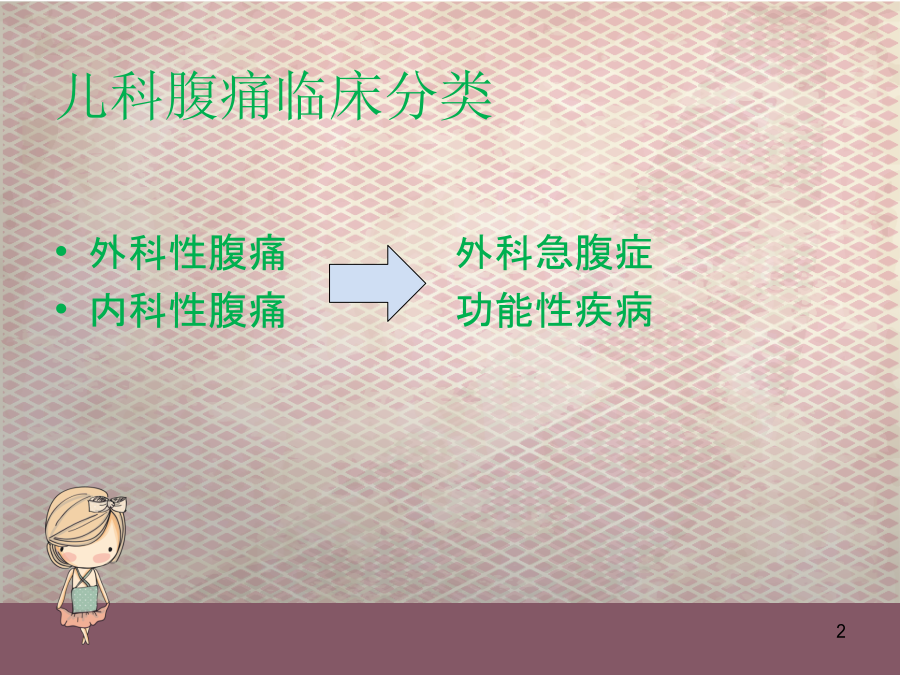 儿科腹痛临床分类

• 外科性腹痛
• 内科性腹痛

外科急腹症
功能性疾病

2